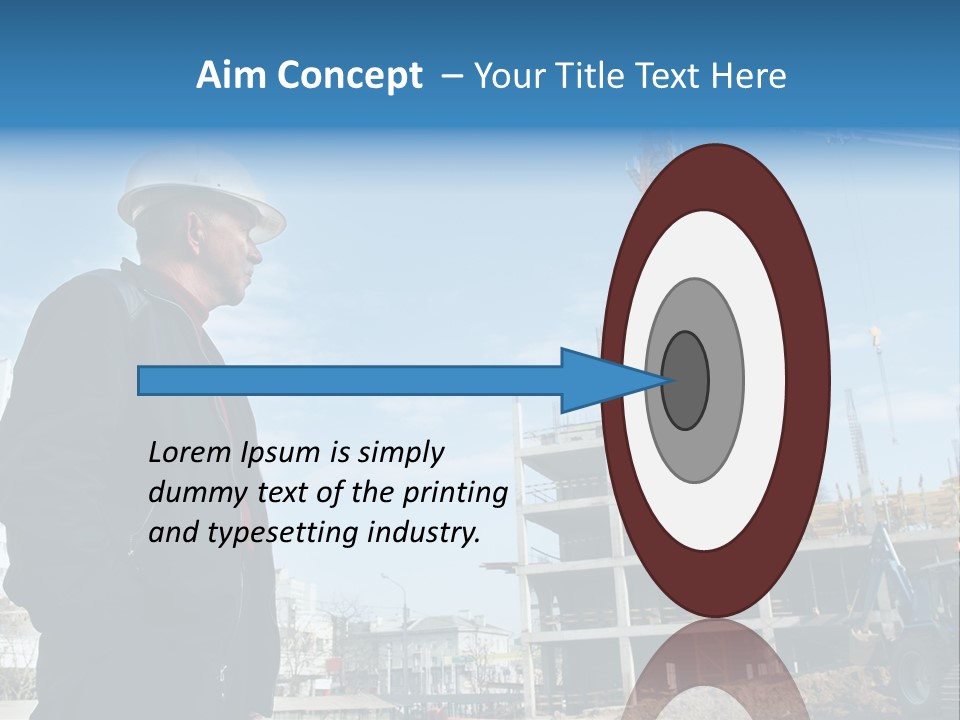 Aim Concept – Your Title Text Here

Lorem Ipsum is simply dummy text of the printing and typesetting industry.